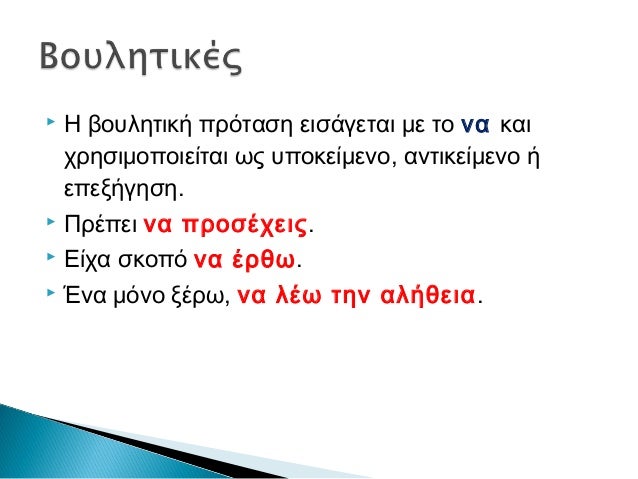 Βουλητικές

Η βουλητική πρόταση εισάγεται με το να και χρησιμοποιείται ως υποκείμενο, αντικείμενο ή επεξήγηση.

Πρέπει να προσέχεις.

Είχα σκοπό να έρθω.

Ένα μόνο ξέρω, να λέω την αλήθεια.